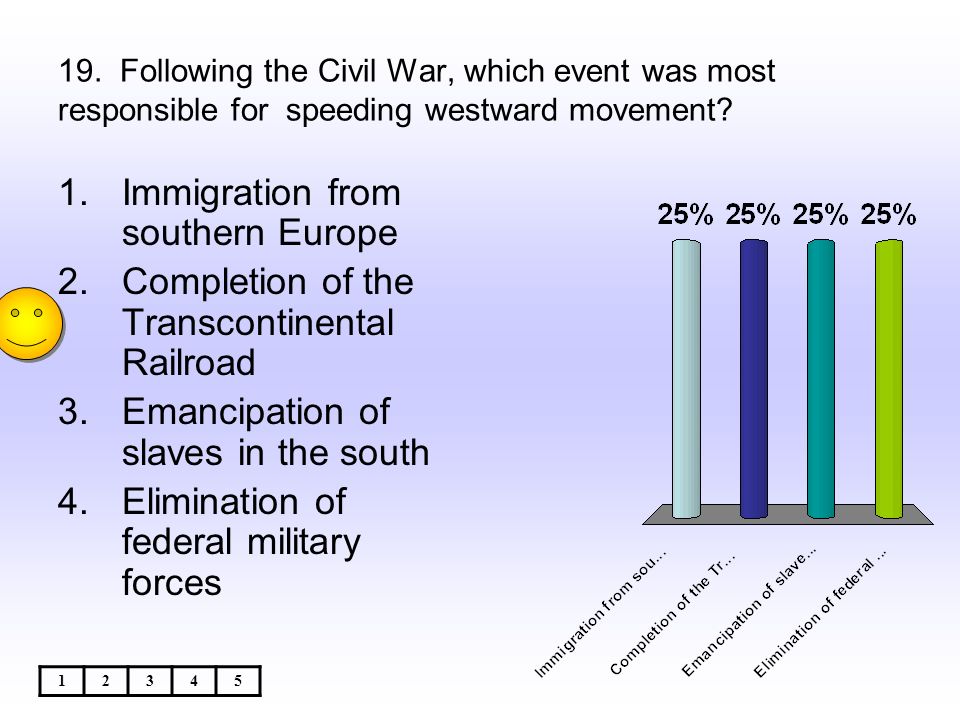 19. Following the Civil War, which event was most responsible for speeding westward movement?

1. Immigration from southern Europe
2. Completion of the Transcontinental Railroad
3. Emancipation of slaves in the south
4. Elimination of federal military forces

25% 25% 25% 25%

Immigration from sou...
Completion of the Tr...
Emancipation of slave...
Elimination of federal ...

| 1 | 2 | 3 | 4 | 5 |
|---|---|---|---|---|